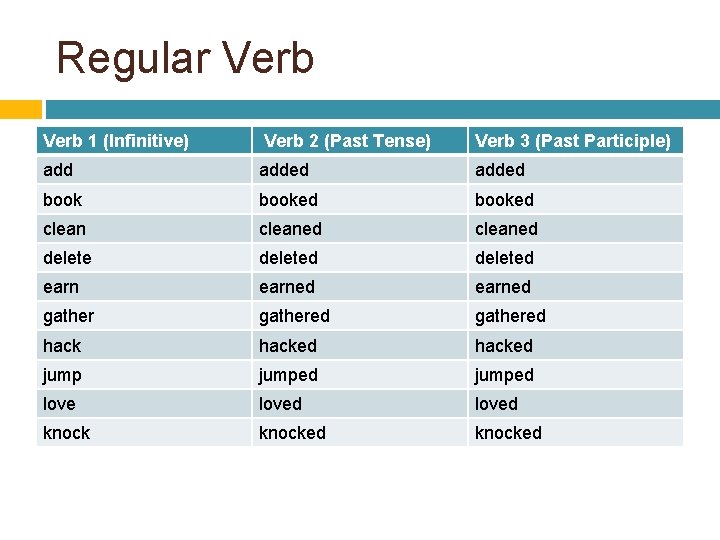 Regular Verb

| Verb 1 (Infinitive) | Verb 2 (Past Tense) | Verb 3 (Past Participle) |
|---|---|---|
| add | added | added |
| book | booked | booked |
| clean | cleaned | cleaned |
| delete | deleted | deleted |
| earn | earned | earned |
| gather | gathered | gathered |
| hack | hacked | hacked |
| jump | jumped | jumped |
| love | loved | loved |
| knock | knocked | knocked |